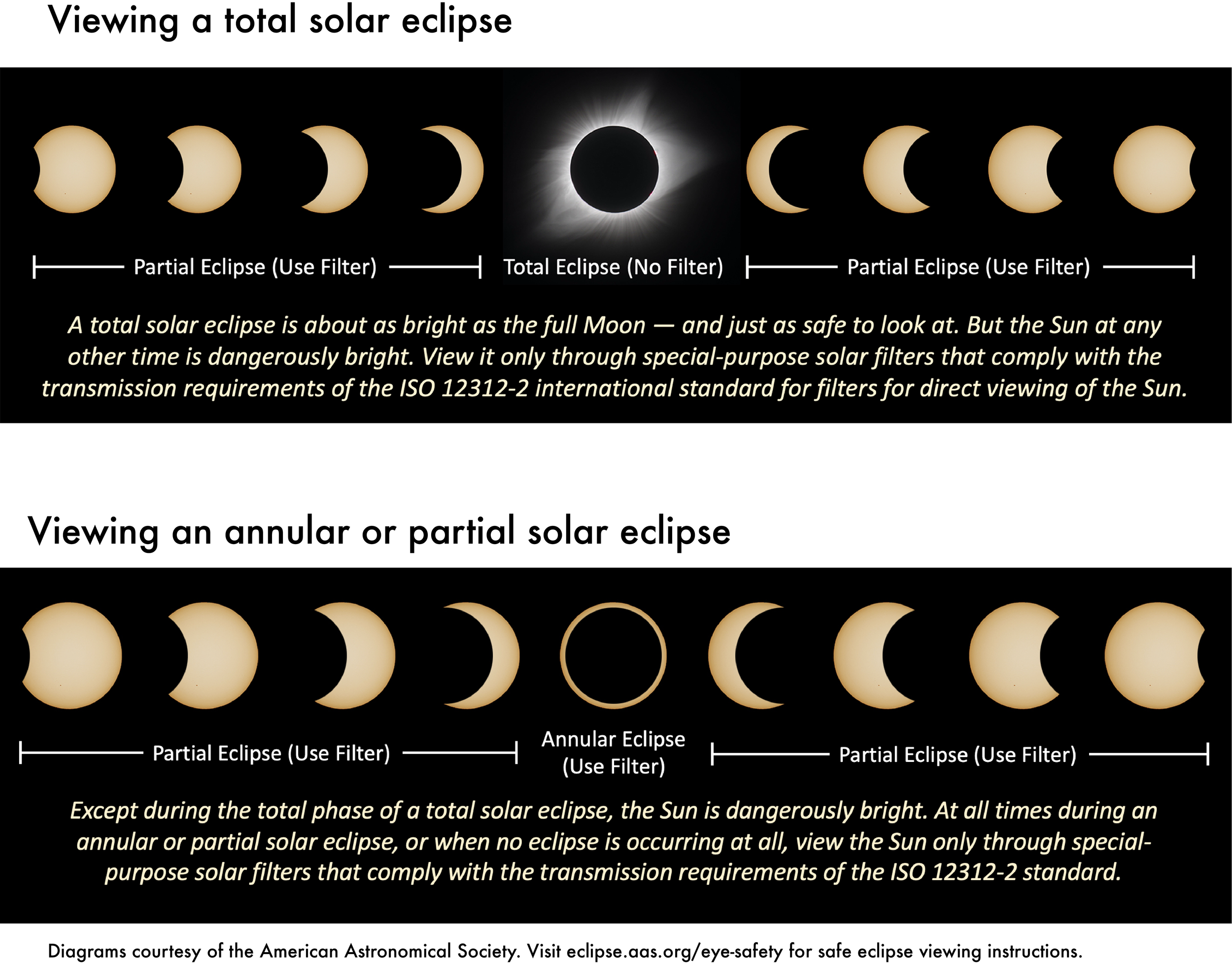 Viewing a total solar eclipse

Partial Eclipse (Use Filter)

Total Eclipse (No Filter)

Partial Eclipse (Use Filter)

A total solar eclipse is about as bright as the full Moon — and just as safe to look at. But the Sun at any other time is dangerously bright. View it only through special-purpose solar filters that comply with the transmission requirements of the ISO 12312-2 international standard for filters for direct viewing of the Sun.

Viewing an annular or partial solar eclipse

Partial Eclipse (Use Filter)

Annular Eclipse (Use Filter)

Partial Eclipse (Use Filter)

Except during the total phase of a total solar eclipse, the Sun is dangerously bright. At all times during an annular or partial solar eclipse, or when no eclipse is occurring at all, view the Sun only through special-purpose solar filters that comply with the transmission requirements of the ISO 12312-2 standard.

Diagrams courtesy of the American Astronomical Society. Visit eclipse.aas.org/eye-safety for safe eclipse viewing instructions.